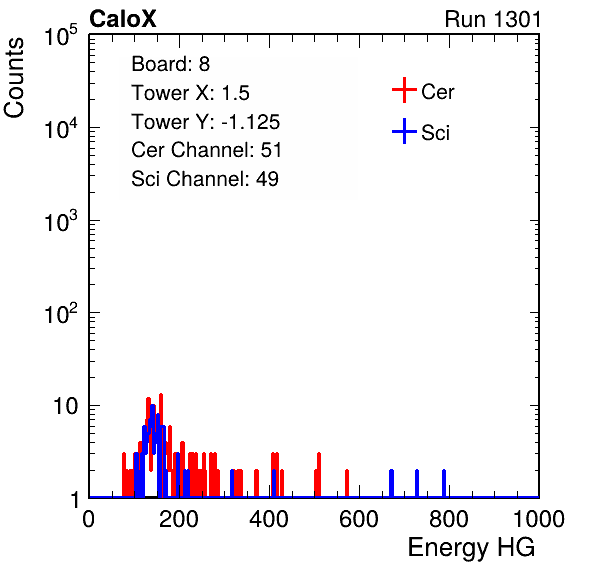 CaloX

Run 1301

Counts

$10^5$

$10^4$

$10^3$

$10^2$

10

1

Board: 8
Tower X: 1.5
Tower Y: -1.125
Cer Channel: 51
Sci Channel: 49

Cer

Sci

0 200 400 600 800 1000

Energy HG